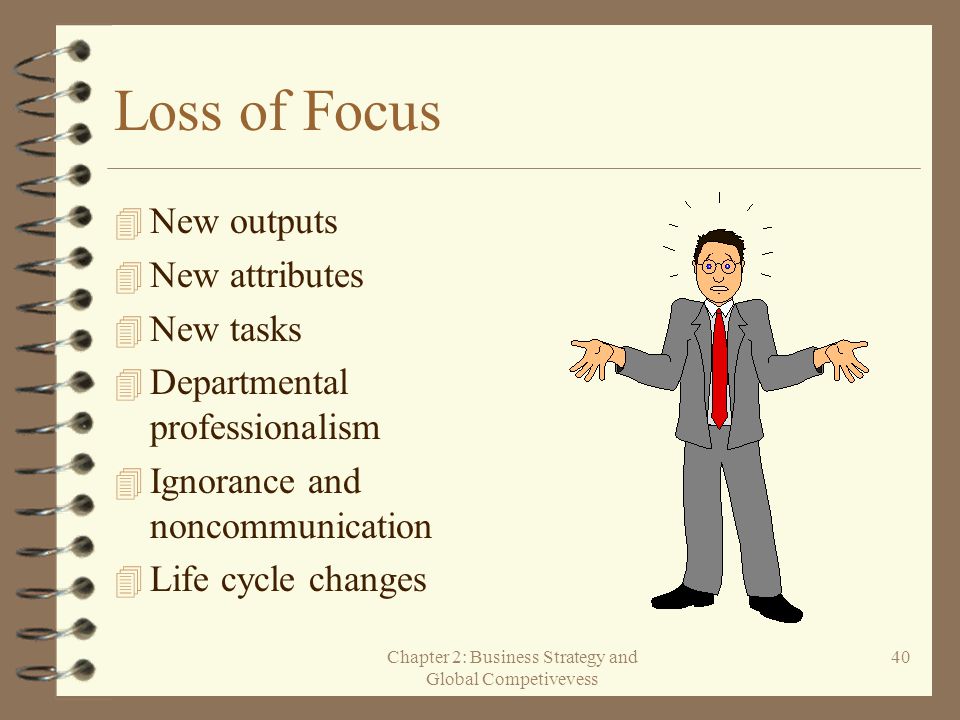 Loss of Focus

New outputs
New attributes
New tasks
Departmental professionalism
Ignorance and noncommunication
Life cycle changes

Chapter 2: Business Strategy and Global Competivevess

40